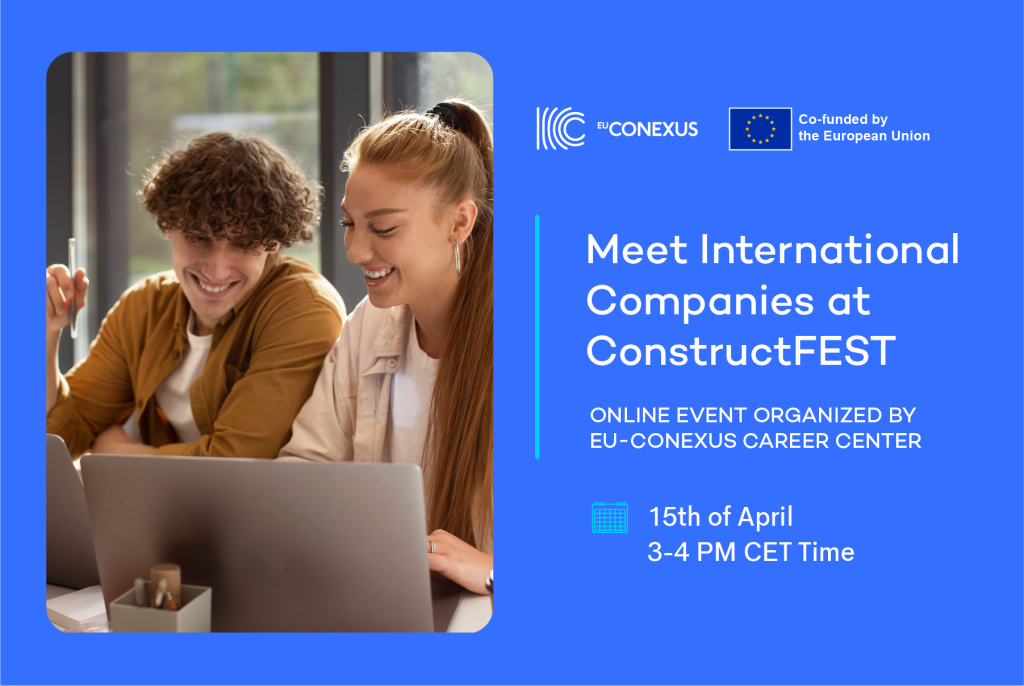 EU CONEXUS

Co-funded by the European Union

Meet International Companies at ConstructFEST

ONLINE EVENT ORGANIZED BY EU-CONEXUS CAREER CENTER

15th of April
3-4 PM CET Time